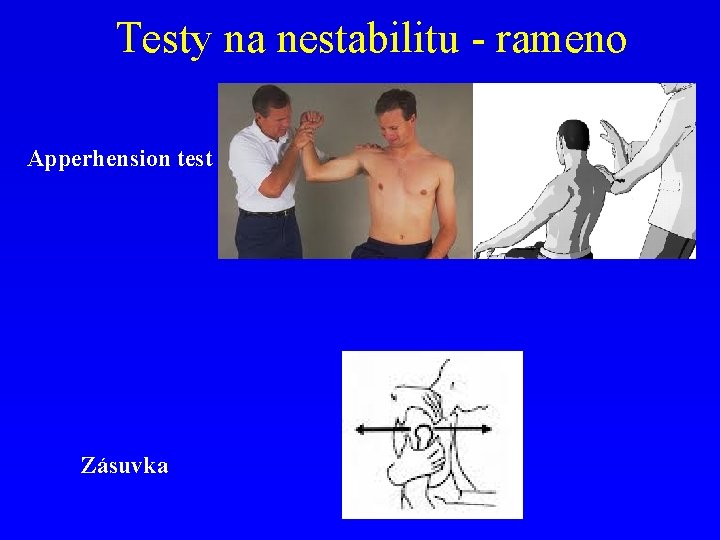 Testy na nestabilitu - rameno

Apperhension test

Zásuvka